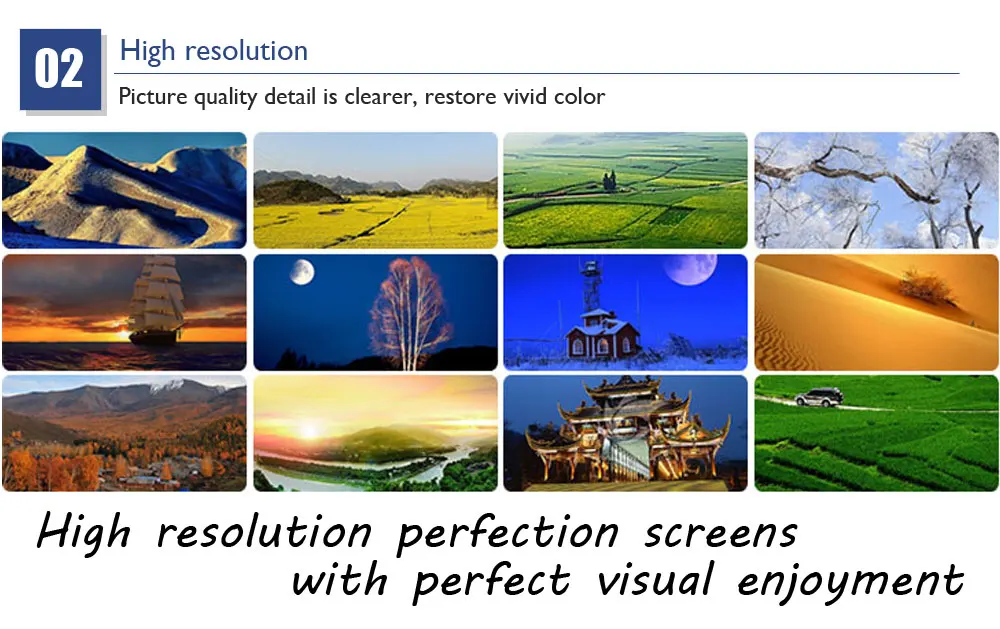 02

High resolution

Picture quality detail is clearer, restore vivid color

High resolution perfection screens
with perfect visual enjoyment